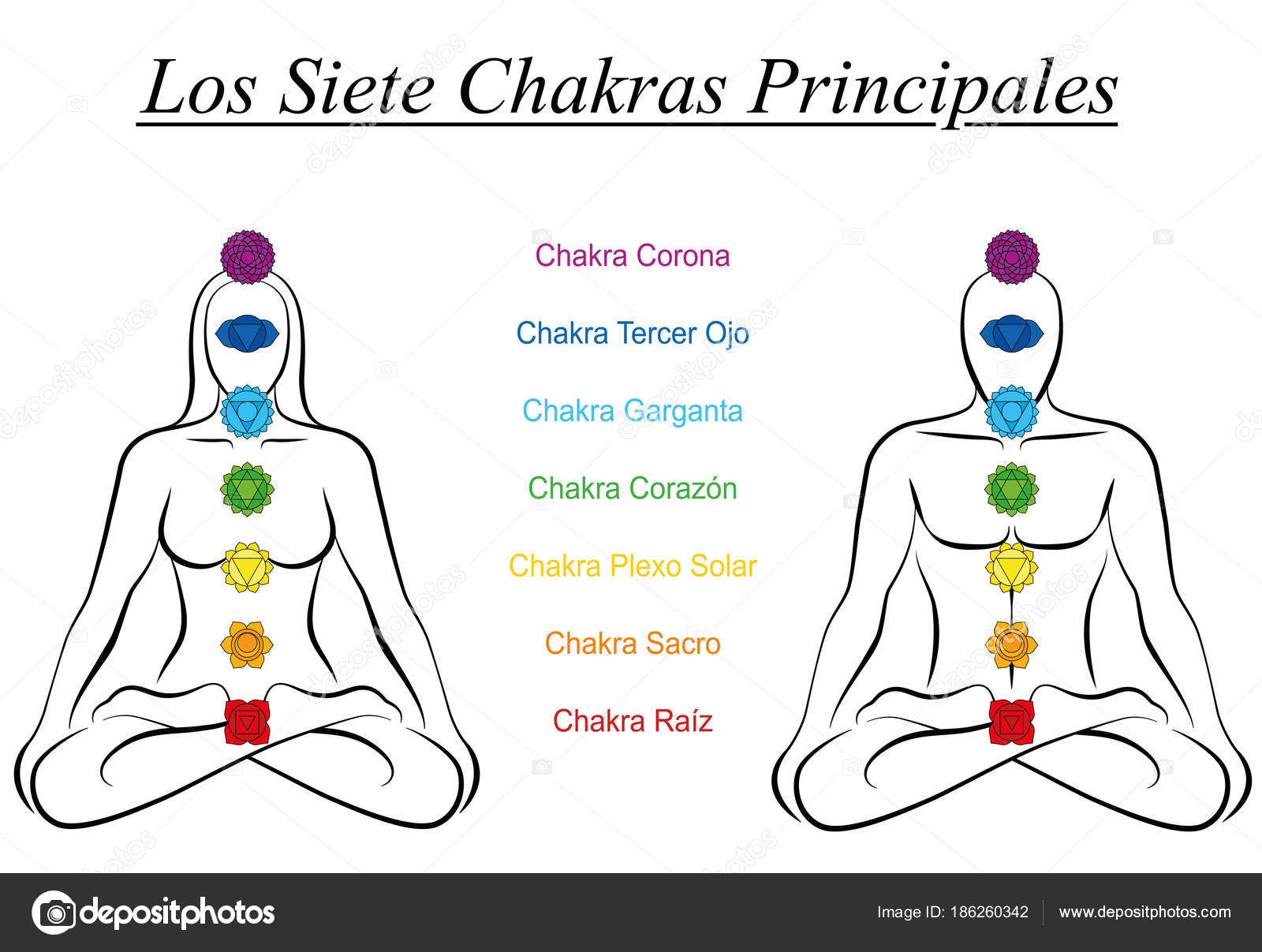 Los Siete Chakras Principales

Chakra Corona

Chakra Tercer Ojo

Chakra Garganta

Chakra Corazón

Chakra Plexo Solar

Chakra Sacro

Chakra Raíz

depositphotos

Image ID: 186260342

www.depositphotos.com